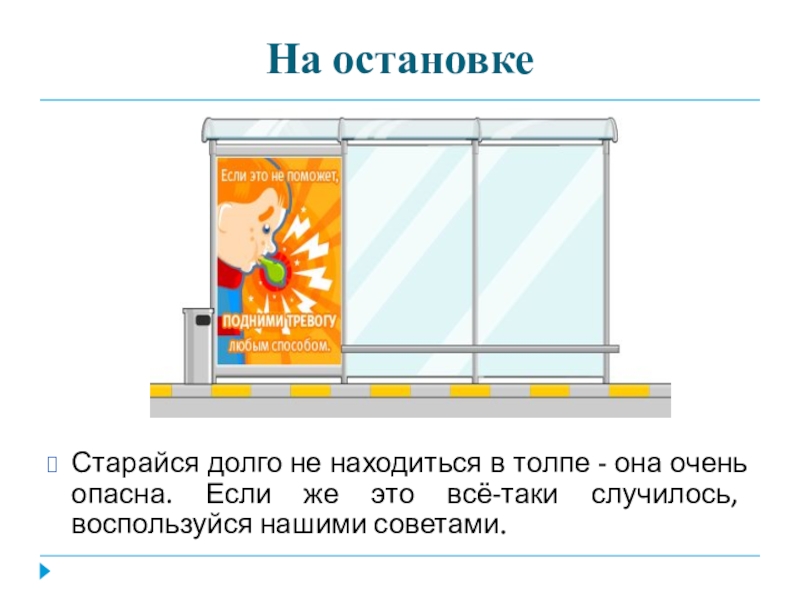 На остановке

Если это не поможет,

ПОДНИМИ ТРЕВОГУ
любым способом.

Старайся долго не находиться в толпе - она очень опасна. Если же это всё-таки случилось, воспользуйся нашими советами.